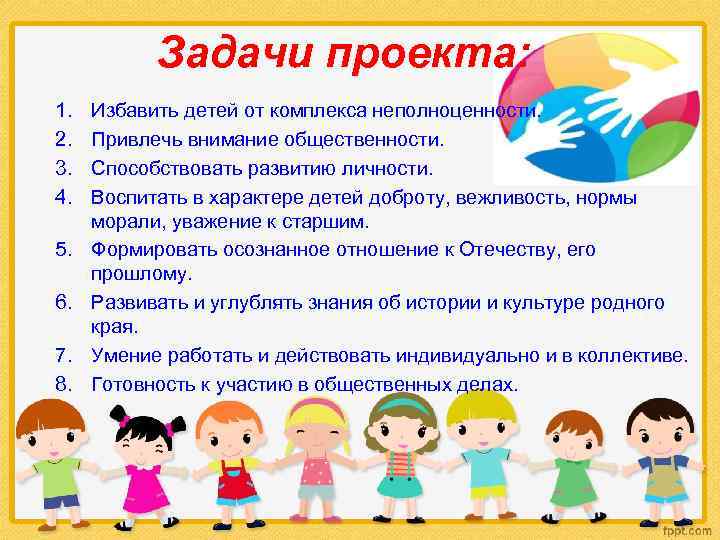 Задачи проекта:

1. Избавить детей от комплекса неполноценности.
2. Привлечь внимание общественности.
3. Способствовать развитию личности.
4. Воспитать в характере детей доброту, вежливость, нормы морали, уважение к старшим.
5. Формировать осознанное отношение к Отечеству, его прошлому.
6. Развивать и углублять знания об истории и культуре родного края.
7. Умение работать и действовать индивидуально и в коллективе.
8. Готовность к участию в общественных делах.

fppt.com